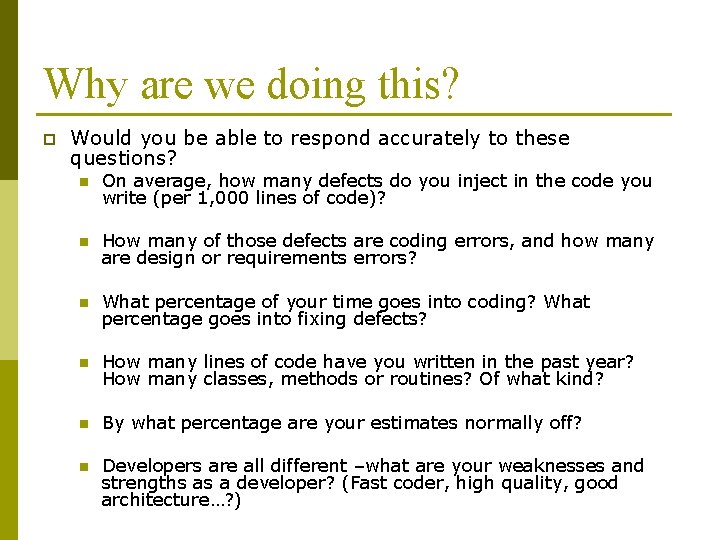 Why are we doing this?

Would you be able to respond accurately to these questions?

On average, how many defects do you inject in the code you write (per 1,000 lines of code)?

How many of those defects are coding errors, and how many are design or requirements errors?

What percentage of your time goes into coding? What percentage goes into fixing defects?

How many lines of code have you written in the past year? How many classes, methods or routines? Of what kind?

By what percentage are your estimates normally off?

Developers are all different –what are your weaknesses and strengths as a developer? (Fast coder, high quality, good architecture…?)